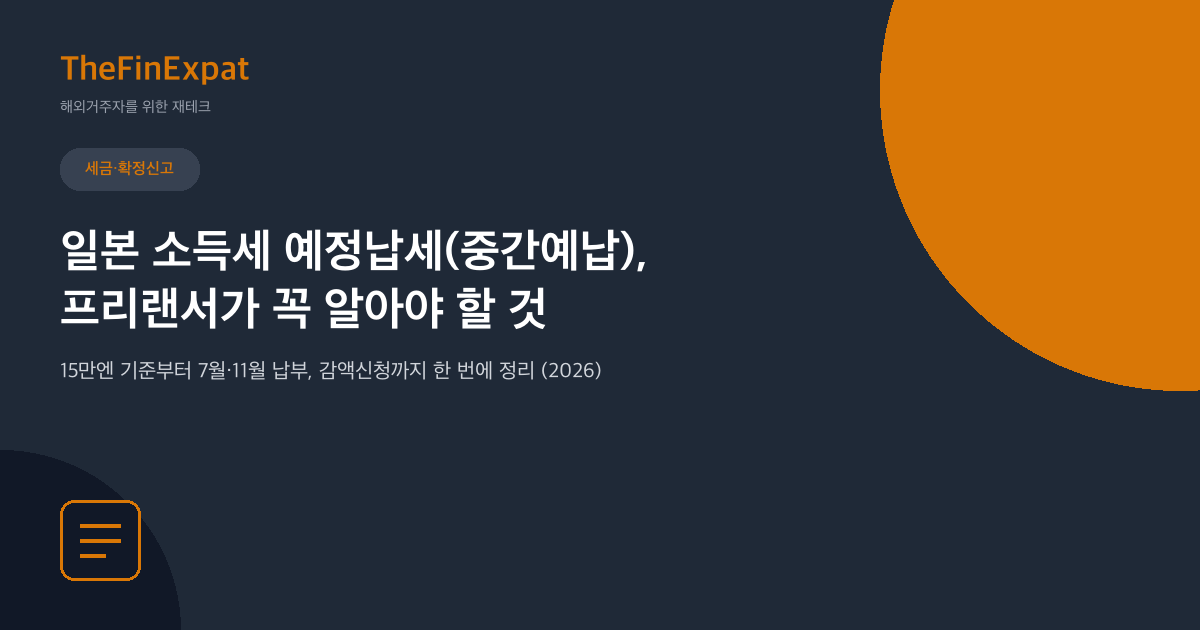 TheFinExpat

해외거주자를 위한 재테크

세금·확정신고

일본 소득세 예정납세(중간예납), 프리랜서가 꼭 알아야 할 것

15만엔 기준부터 7월·11월 납부, 감액신청까지 한 번에 정리 (2026)